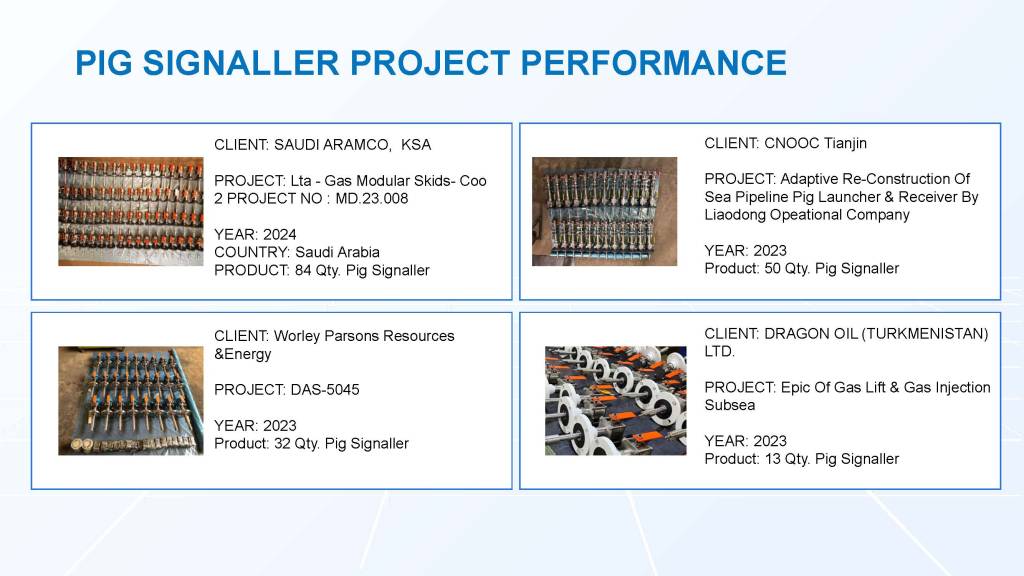 PIG SIGNALLER PROJECT PERFORMANCE

CLIENT: SAUDI ARAMCO, KSA

PROJECT: Lta - Gas Modular Skids- Coo 2 PROJECT NO : MD.23.008

YEAR: 2024
COUNTRY: Saudi Arabia
PRODUCT: 84 Qty. Pig Signaller

CLIENT: CNOOC Tianjin

PROJECT: Adaptive Re-Construction Of Sea Pipeline Pig Launcher & Receiver By Liaodong Opeational Company

YEAR: 2023
Product: 50 Qty. Pig Signaller

CLIENT: Worley Parsons Resources &Energy

PROJECT: DAS-5045

YEAR: 2023
Product: 32 Qty. Pig Signaller

CLIENT: DRAGON OIL (TURKMENISTAN) LTD.

PROJECT: Epic Of Gas Lift & Gas Injection Subsea

YEAR: 2023
Product: 13 Qty. Pig Signaller